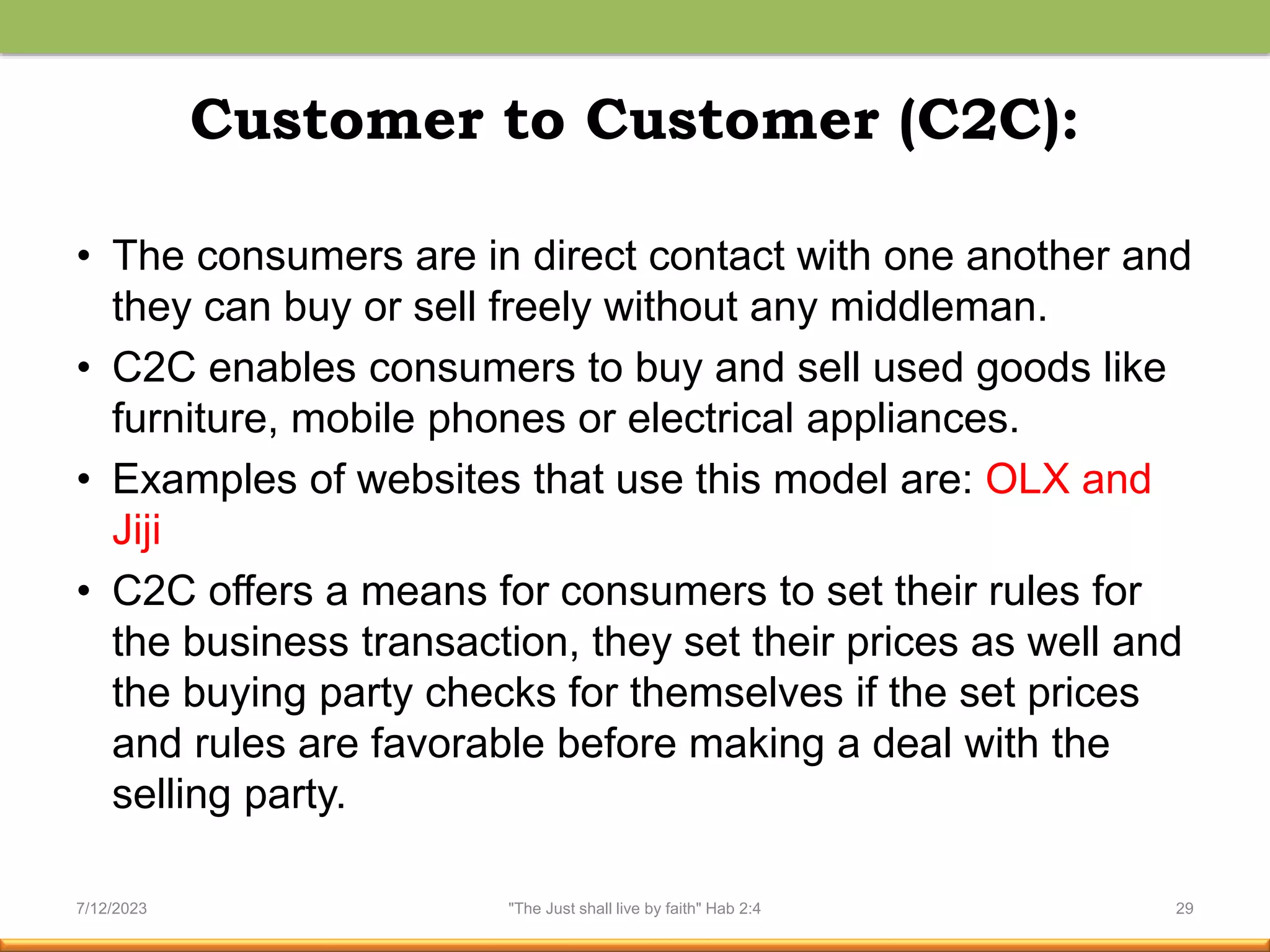 Customer to Customer (C2C):

• The consumers are in direct contact with one another and they can buy or sell freely without any middleman.
• C2C enables consumers to buy and sell used goods like furniture, mobile phones or electrical appliances.
• Examples of websites that use this model are: OLX and Jiji
• C2C offers a means for consumers to set their rules for the business transaction, they set their prices as well and the buying party checks for themselves if the set prices and rules are favorable before making a deal with the selling party.

7/12/2023

"The Just shall live by faith" Hab 2:4

29